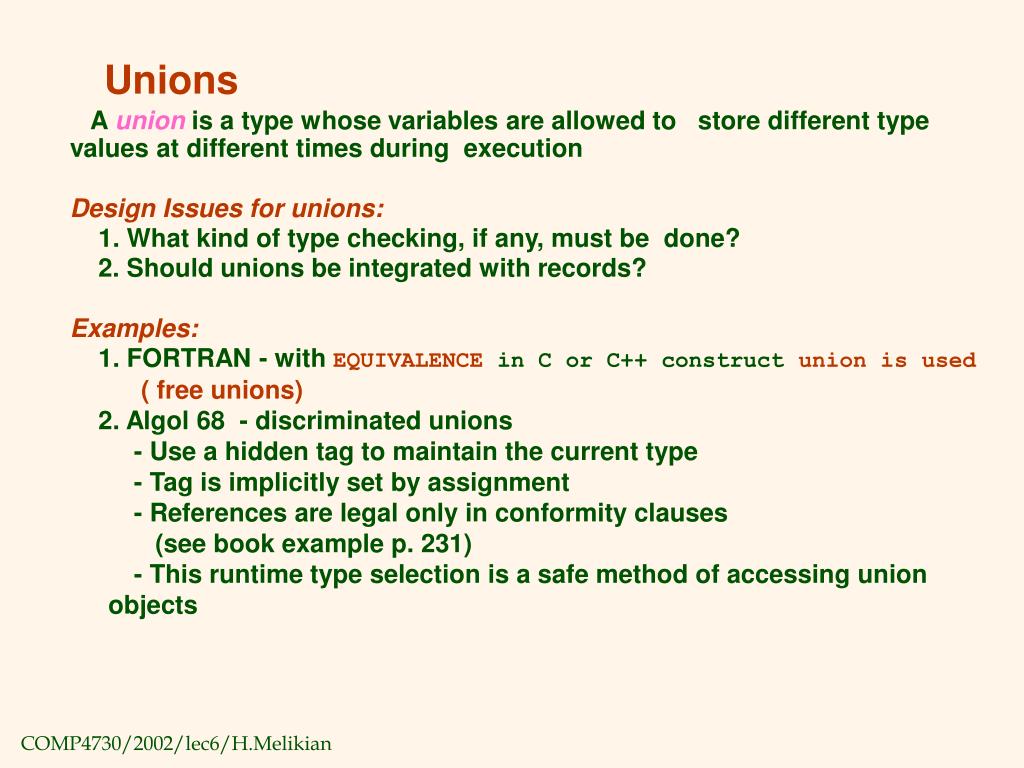 Unions

A union is a type whose variables are allowed to store different type values at different times during execution

Design Issues for unions:
1. What kind of type checking, if any, must be done?
2. Should unions be integrated with records?

Examples:
1. FORTRAN - with EQUIVALENCE in C or C++ construct union is used ( free unions)
2. Algol 68 - discriminated unions
- Use a hidden tag to maintain the current type
- Tag is implicitly set by assignment
- References are legal only in conformity clauses (see book example p. 231)
- This runtime type selection is a safe method of accessing union objects

COMP4730/2002/lec6/H.Melikian